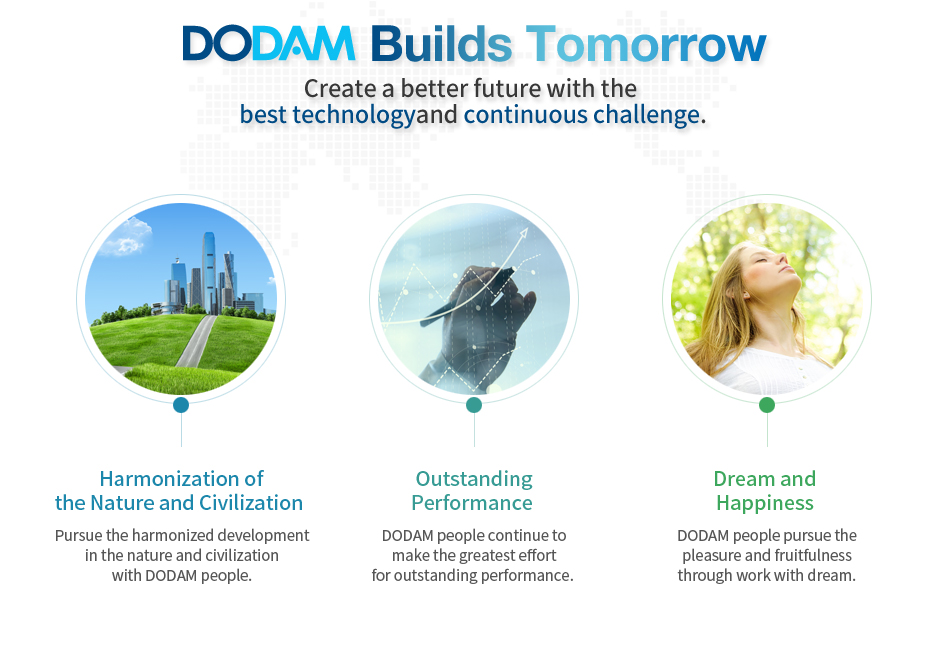 DODAM Builds Tomorrow

Create a better future with the best technologyand continuous challenge.

Harmonization of the Nature and Civilization

Pursue the harmonized development in the nature and civilization with DODAM people.

Outstanding Performance

DODAM people continue to make the greatest effort for outstanding performance.

Dream and Happiness

DODAM people pursue the pleasure and fruitfulness through work with dream.